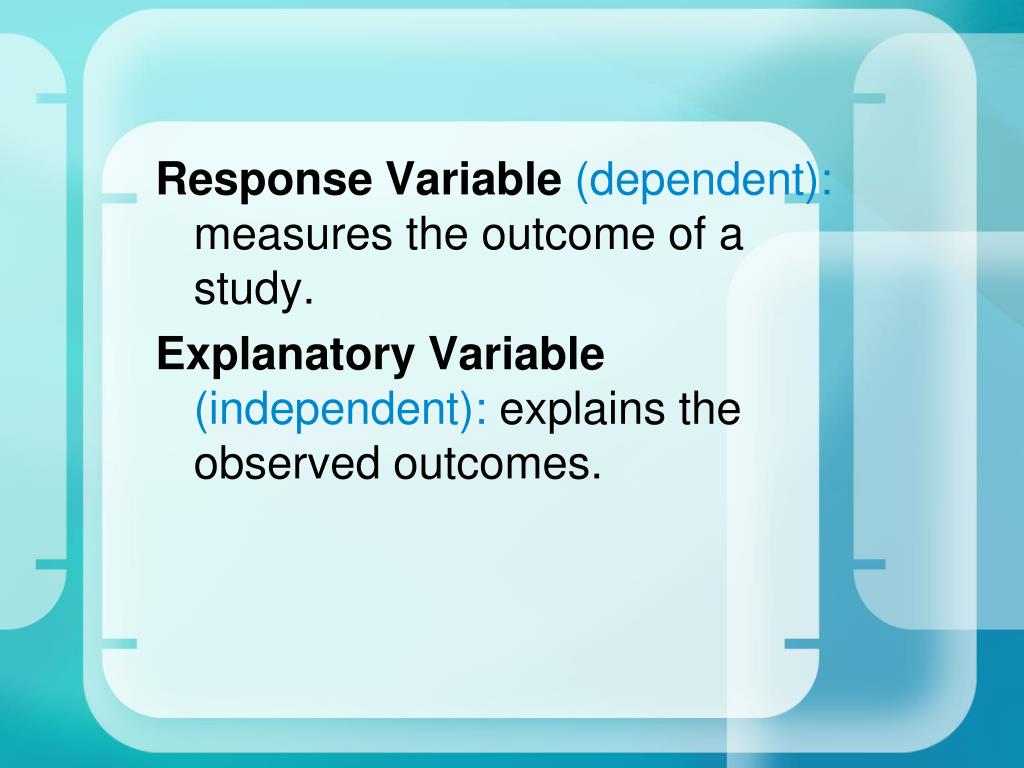 Response Variable (dependent): measures the outcome of a study.

Explanatory Variable (independent): explains the observed outcomes.